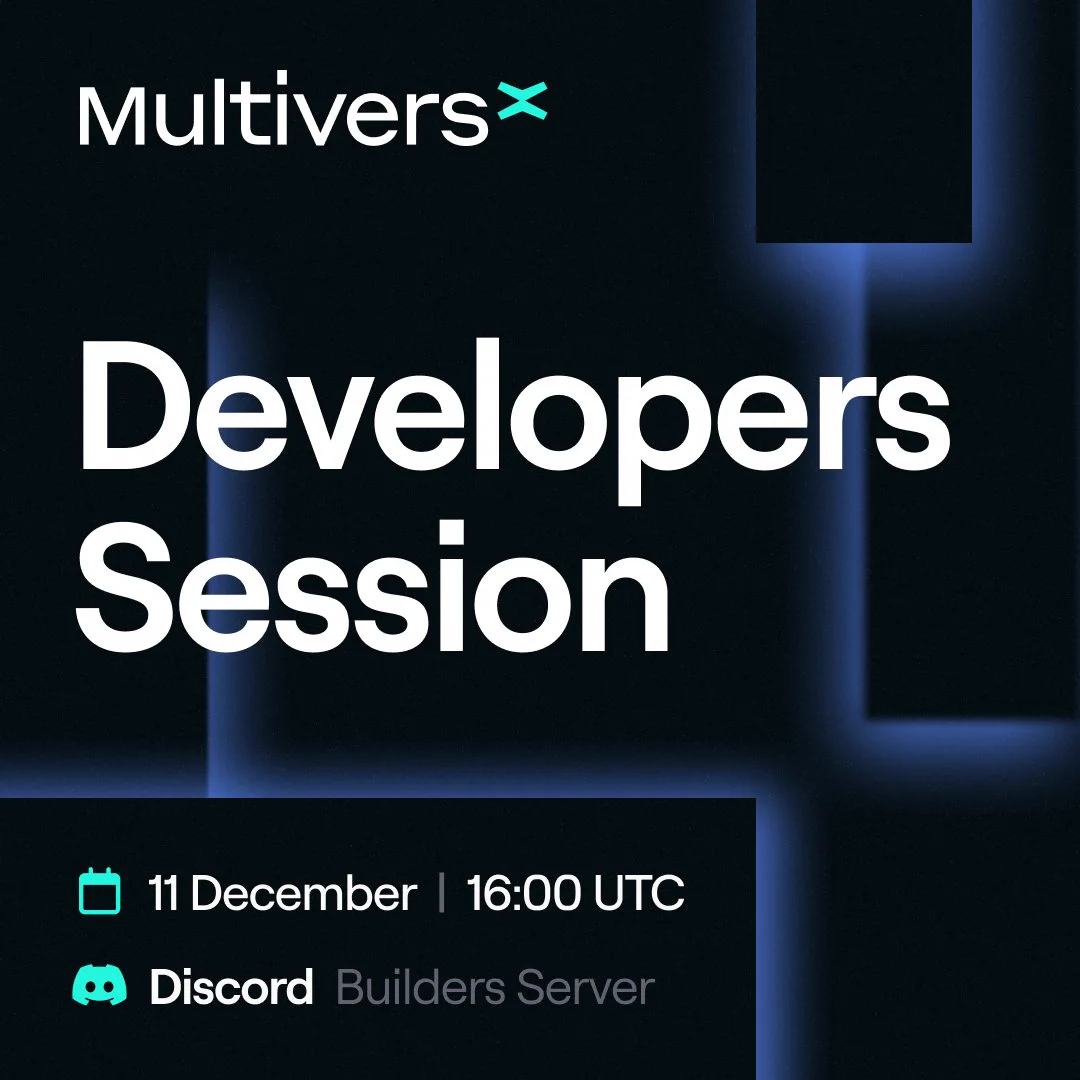 MultiversX

Developers Session

11 December | 16:00 UTC

Discord Builders Server